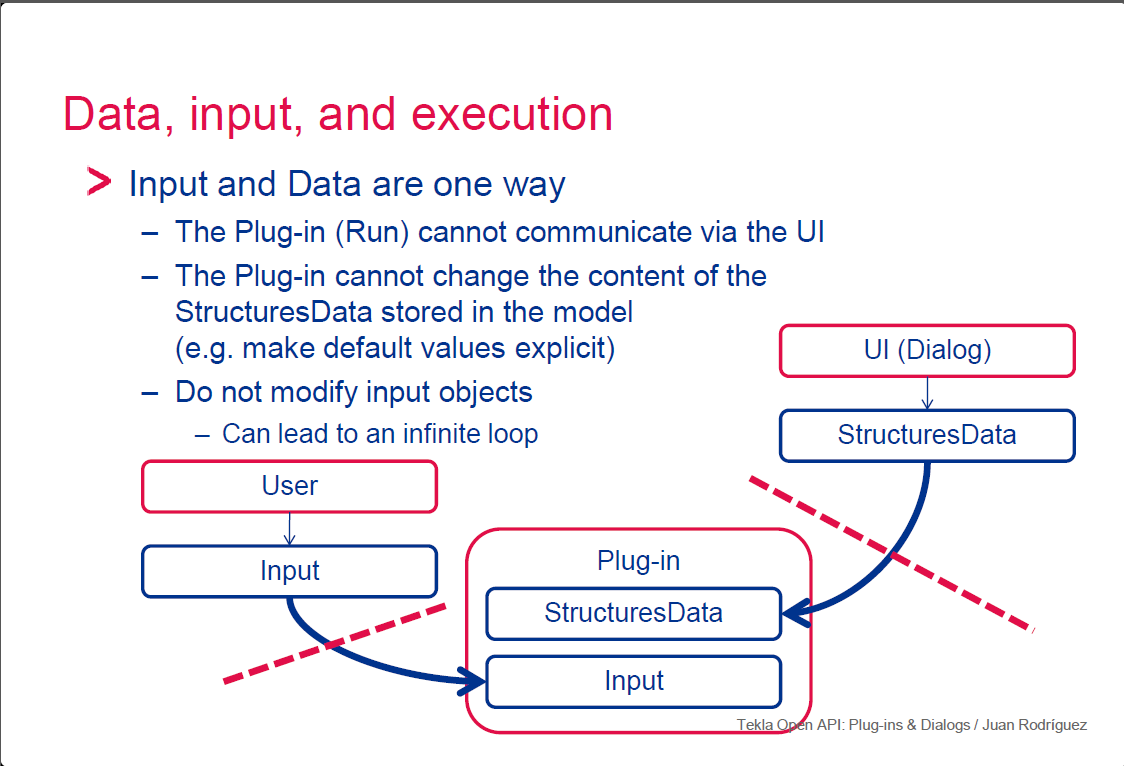 Data, input, and execution

> Input and Data are one way

– The Plug-in (Run) cannot communicate via the UI

– The Plug-in cannot change the content of the StructuresData stored in the model (e.g. make default values explicit)

– Do not modify input objects

– Can lead to an infinite loop

UI (Dialog)

StructuresData

User

Input

Plug-in

StructuresData

Input

Tekla Open API: Plug-ins & Dialogs / Juan Rodríguez